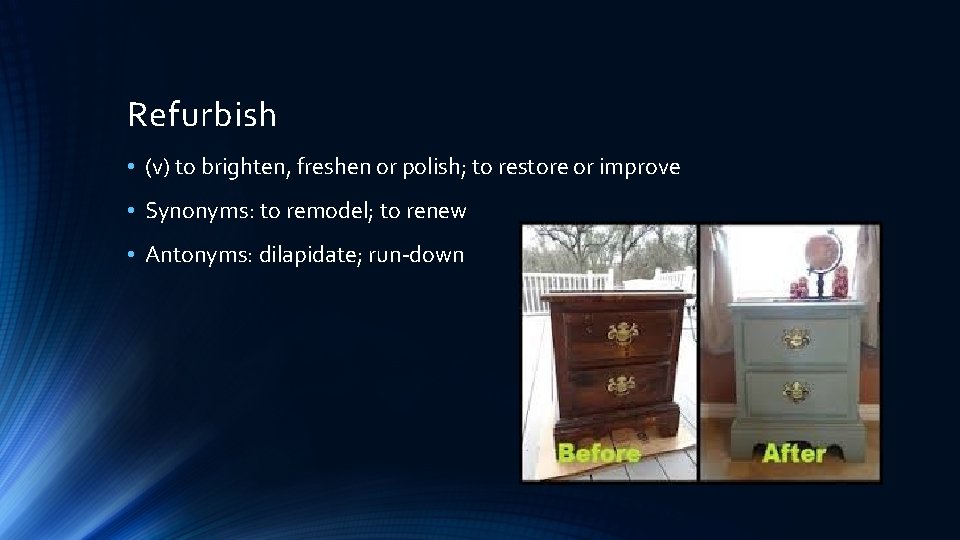 Refurbish

• (v) to brighten, freshen or polish; to restore or improve

• Synonyms: to remodel; to renew

• Antonyms: dilapidate; run-down

Before

After